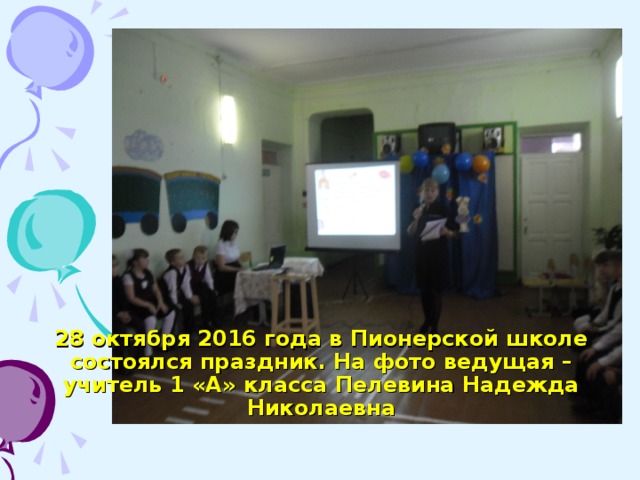 28 октября 2016 года в Пионерской школе состоялся праздник. На фото ведущая – учитель 1 «А» класса Пелевина Надежда Николаевна